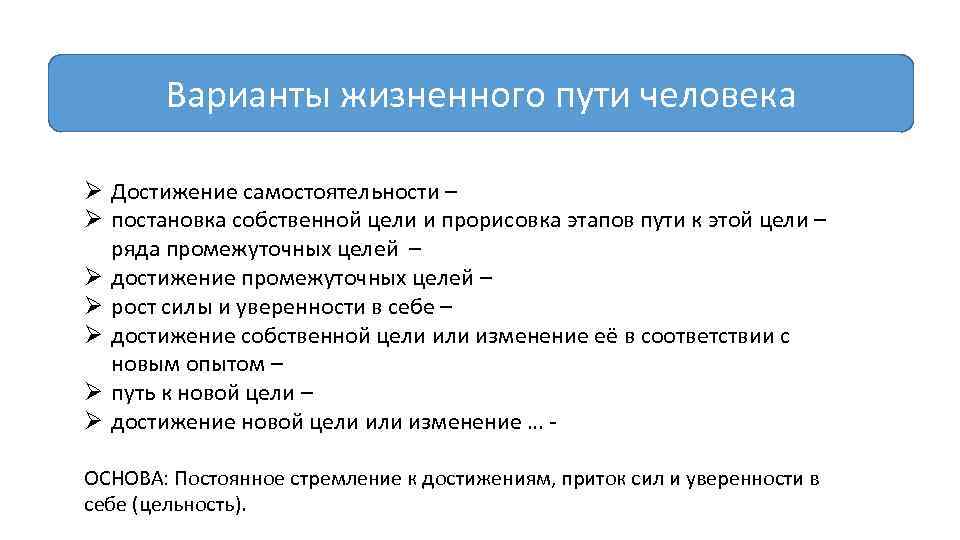 Варианты жизненного пути человека

➢ Достижение самостоятельности –
➢ постановка собственной цели и прорисовка этапов пути к этой цели – ряда промежуточных целей –
➢ достижение промежуточных целей –
➢ рост силы и уверенности в себе –
➢ достижение собственной цели или изменение её в соответствии с новым опытом –
➢ путь к новой цели –
➢ достижение новой цели или изменение … -

ОСНОВА: Постоянное стремление к достижениям, приток сил и уверенности в себе (цельность).